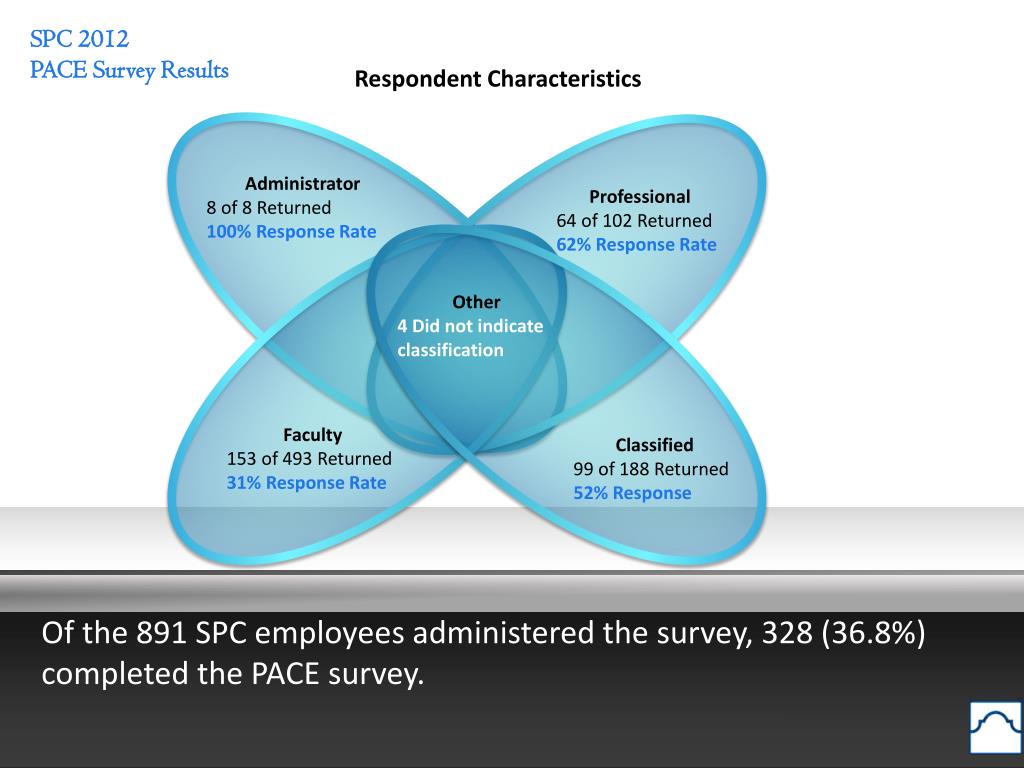 SPC 2012
PACE Survey Results

Respondent Characteristics

Administrator
8 of 8 Returned
100% Response Rate

Professional
64 of 102 Returned
62% Response Rate

Other
4 Did not indicate classification

Faculty
153 of 493 Returned
31% Response Rate

Classified
99 of 188 Returned
52% Response

Of the 891 SPC employees administered the survey, 328 (36.8%) completed the PACE survey.